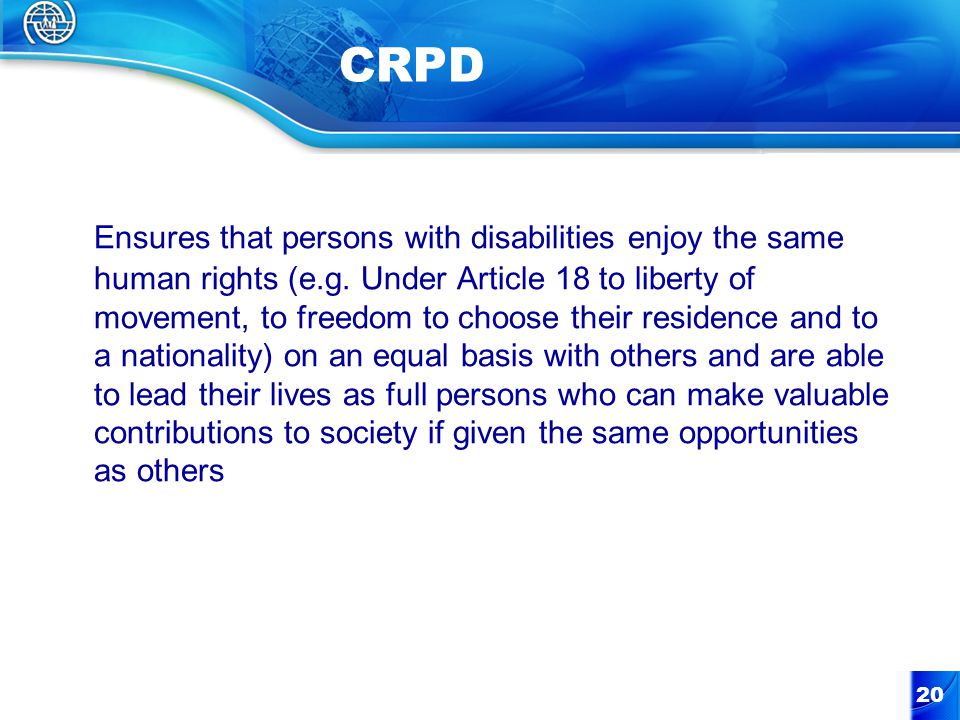 CRPD

Ensures that persons with disabilities enjoy the same human rights (e.g. Under Article 18 to liberty of movement, to freedom to choose their residence and to a nationality) on an equal basis with others and are able to lead their lives as full persons who can make valuable contributions to society if given the same opportunities as others

20